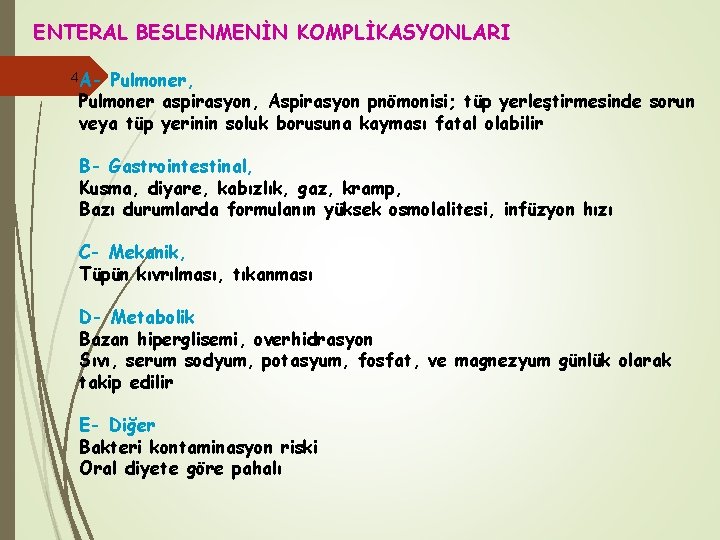 ENTERAL BESLENMENİN KOMPLİKASYONLARI

4

A- Pulmoner,
Pulmoner aspirasyon, Aspirasyon pnömonisi; tüp yerleştirmesinde sorun veya tüp yerinin soluk borusuna kayması fatal olabilir

B- Gastrointestinal,
Kusma, diyare, kabızlık, gaz, kramp,
Bazı durumlarda formulanın yüksek osmolalitesi, infüzyon hızı

C- Mekanik,
Tüpün kıvrılması, tıkanması

D- Metabolik
Bazan hiperglisemi, overhidrasyon
Sıvı, serum sodyum, potasyum, fosfat, ve magnezyum günlük olarak takip edilir

E- Diğer
Bakteri kontaminasyon riski
Oral diyete göre pahalı